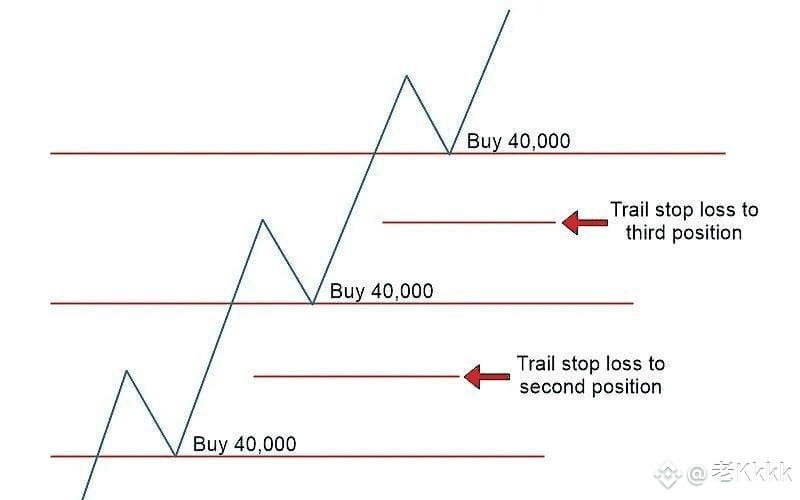 Buy 40,000

Trail stop loss to third position

Buy 40,000

Trail stop loss to second position

Buy 40,000

@老Kkkk